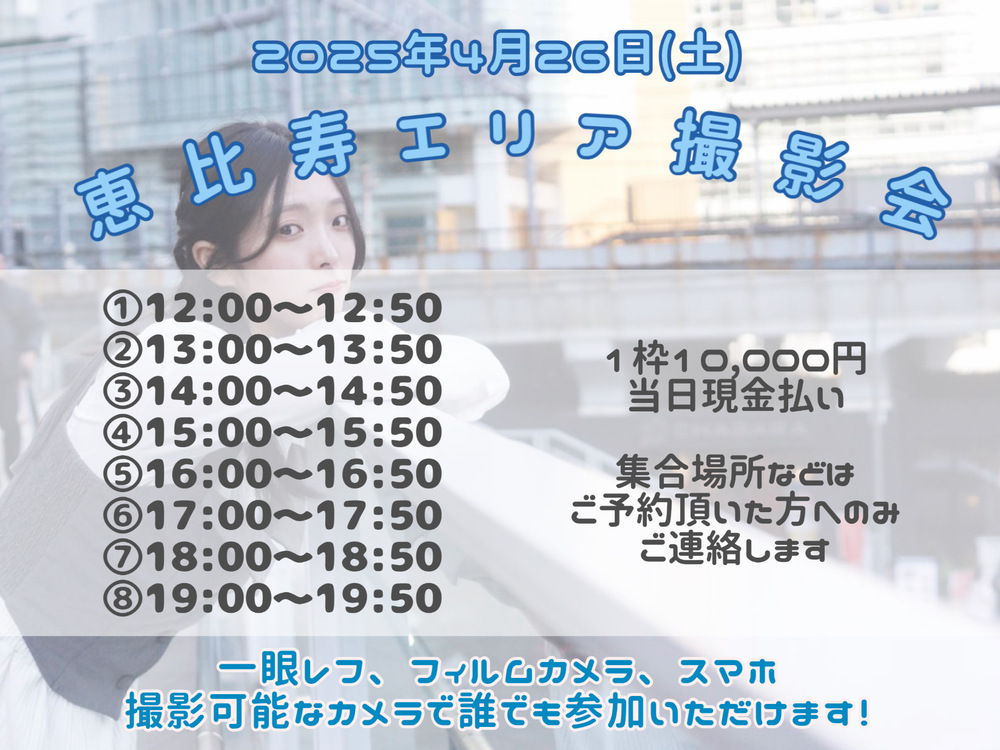 2025年4月26日(土)

恵比寿エリア撮影会

①12:00〜12:50
②13:00〜13:50
③14:00〜14:50
④15:00〜15:50
⑤16:00〜16:50
⑥17:00〜17:50
⑦18:00〜18:50
⑧19:00〜19:50

1枠10,000円
当日現金払い

集合場所などは
ご予約頂いた方へのみ
ご連絡します

一眼レフ、フィルムカメラ、スマホ
撮影可能なカメラで誰でも参加いただけます!